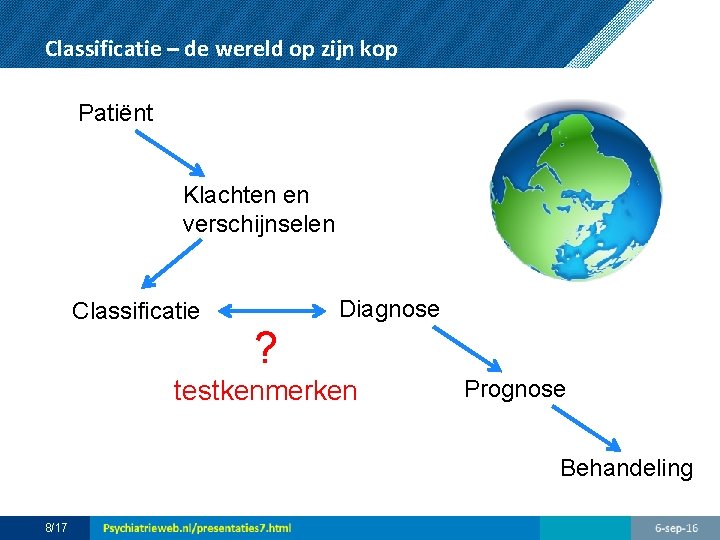 Classificatie – de wereld op zijn kop

Patiënt

Klachten en verschijnselen

Classificatie

Diagnose

?

testkenmerken

Prognose

Behandeling

8/17

Psychiatrieweb.nl/presentaties7.html

6-sep-16